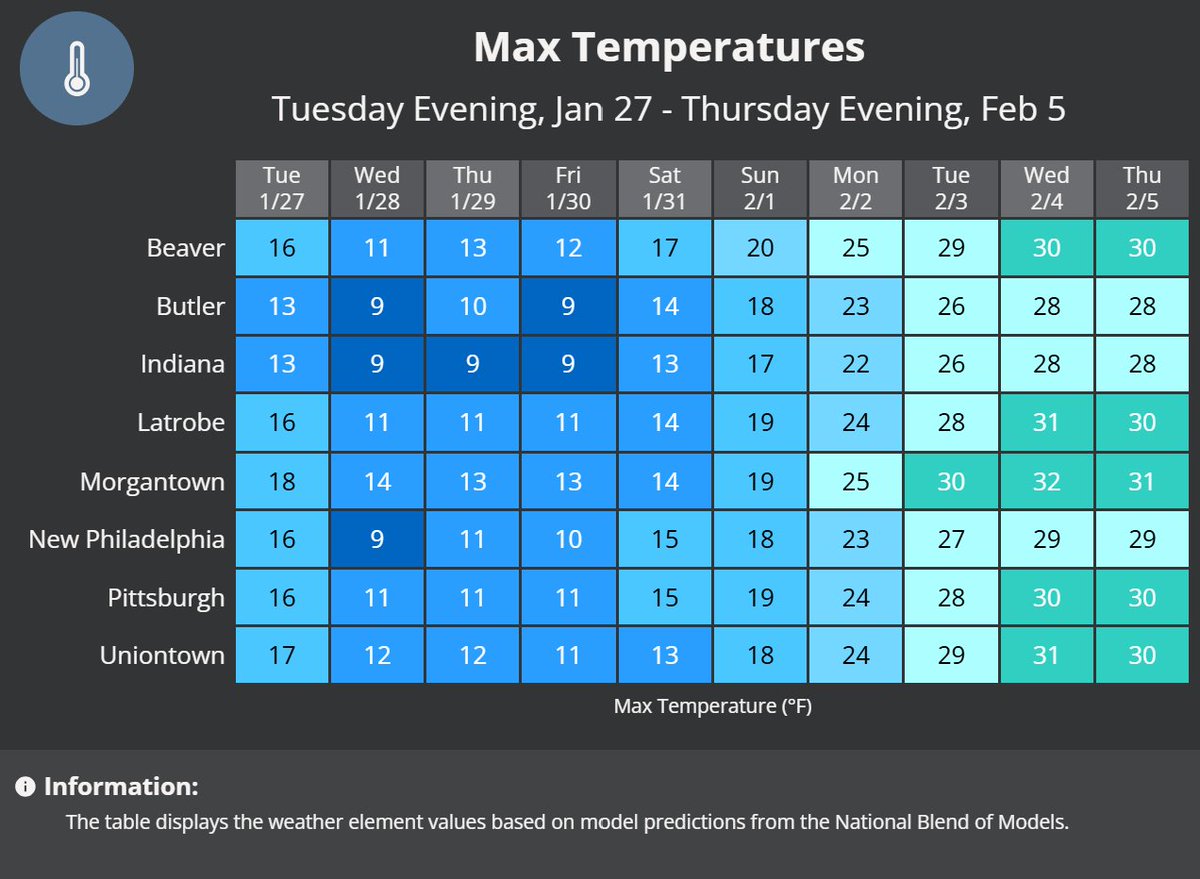 Max Temperatures

Tuesday Evening, Jan 27 - Thursday Evening, Feb 5

| | Tue 1/27 | Wed 1/28 | Thu 1/29 | Fri 1/30 | Sat 1/31 | Sun 2/1 | Mon 2/2 | Tue 2/3 | Wed 2/4 | Thu 2/5 |
|---|---|---|---|---|---|---|---|---|---|---|
| Beaver | 16 | 11 | 13 | 12 | 17 | 20 | 25 | 29 | 30 | 30 |
| Butler | 13 | 9 | 10 | 9 | 14 | 18 | 23 | 26 | 28 | 28 |
| Indiana | 13 | 9 | 9 | 9 | 13 | 17 | 22 | 26 | 28 | 28 |
| Latrobe | 16 | 11 | 11 | 11 | 14 | 19 | 24 | 28 | 31 | 30 |
| Morgantown | 18 | 14 | 13 | 13 | 14 | 19 | 25 | 30 | 32 | 31 |
| New Philadelphia | 16 | 9 | 11 | 10 | 15 | 18 | 23 | 27 | 29 | 29 |
| Pittsburgh | 16 | 11 | 11 | 11 | 15 | 19 | 24 | 28 | 30 | 30 |
| Uniontown | 17 | 12 | 12 | 11 | 13 | 18 | 24 | 29 | 31 | 30 |

Max Temperature (°F)

Information:
The table displays the weather element values based on model predictions from the National Blend of Models.